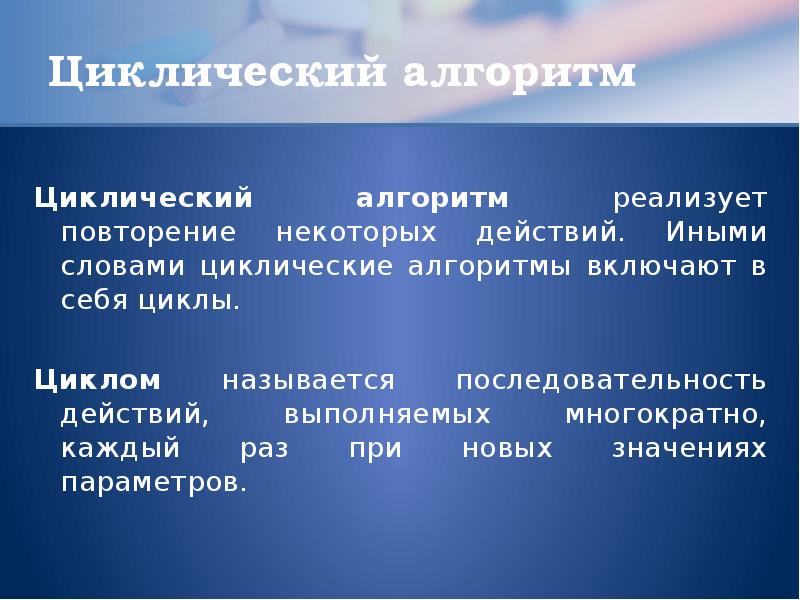 Циклический алгоритм

Циклический алгоритм реализует повторение некоторых действий. Иными словами циклические алгоритмы включают в себя циклы.

Циклом называется последовательность действий, выполняемых многократно, каждый раз при новых значениях параметров.